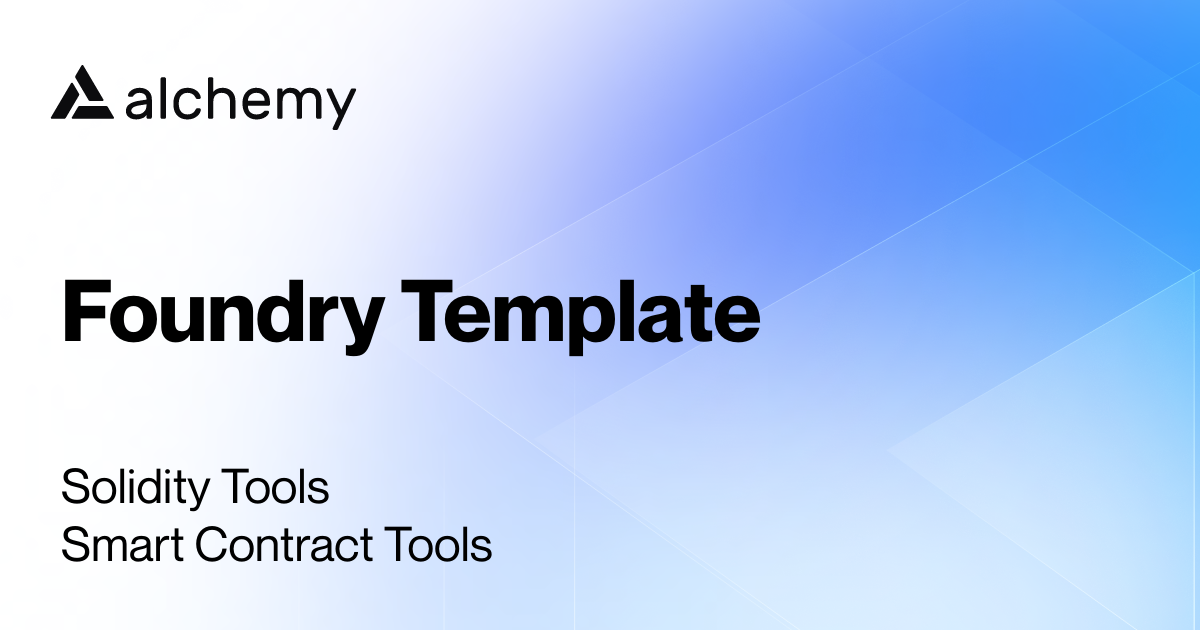 alchemy

Foundry Template

Solidity Tools
Smart Contract Tools